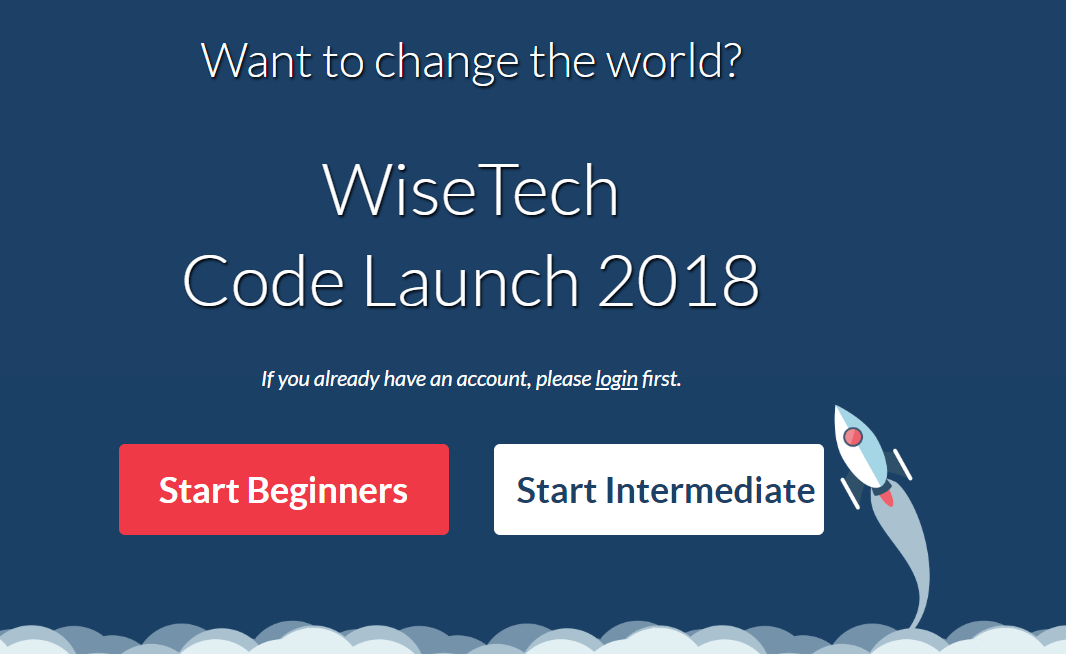 Want to change the world?

WiseTech
Code Launch 2018

If you already have an account, please login first.

Start Beginners

Start Intermediate